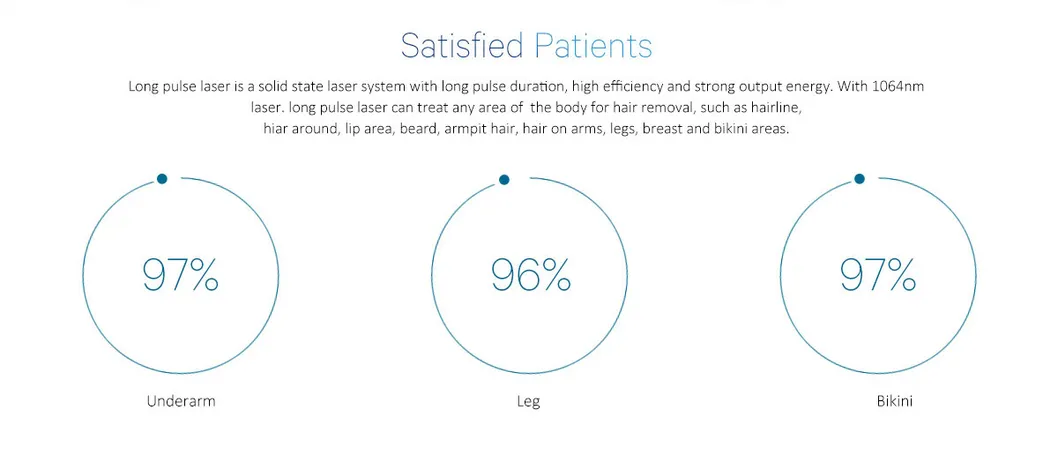 Satisfied Patients

Long pulse laser is a solid state laser system with long pulse duration, high efficiency and strong output energy. With 1064nm laser. long pulse laser can treat any area of the body for hair removal, such as hairline, hiar around, lip area, beard, armpit hair, hair on arms, legs, breast and bikini areas.

97%

Underarm

96%

Leg

97%

Bikini